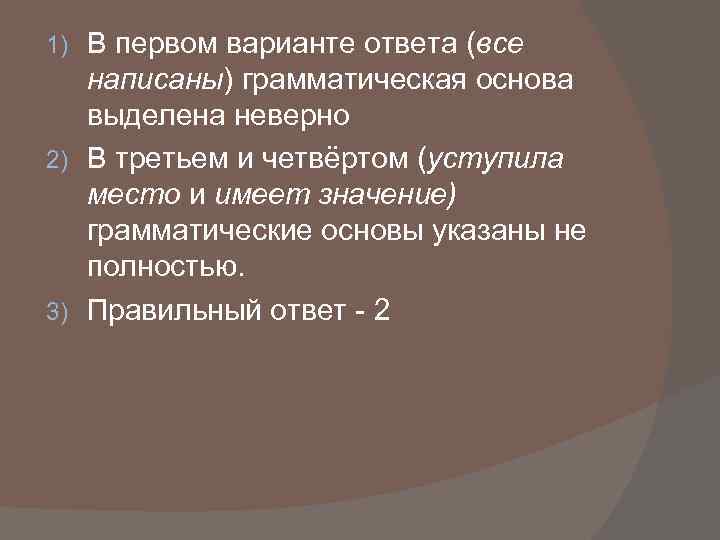 1) В первом варианте ответа (все написаны) грамматическая основа выделена неверно

2) В третьем и четвёртом (уступила место и имеет значение) грамматические основы указаны не полностью.

3) Правильный ответ - 2